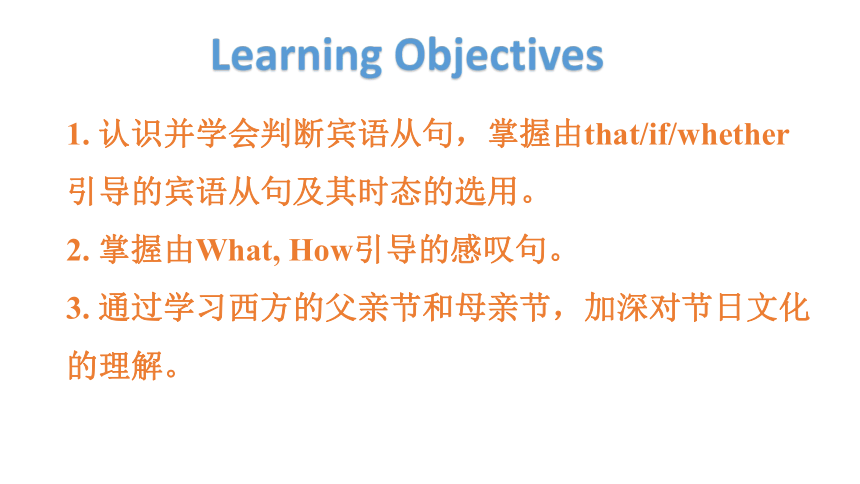 Learning Objectives

1. 认识并学会判断宾语从句，掌握由that/if/whether引导的宾语从句及其时态的选用。

2. 掌握由What, How引导的感叹句。

3. 通过学习西方的父亲节和母亲节，加深对节日文化的理解。